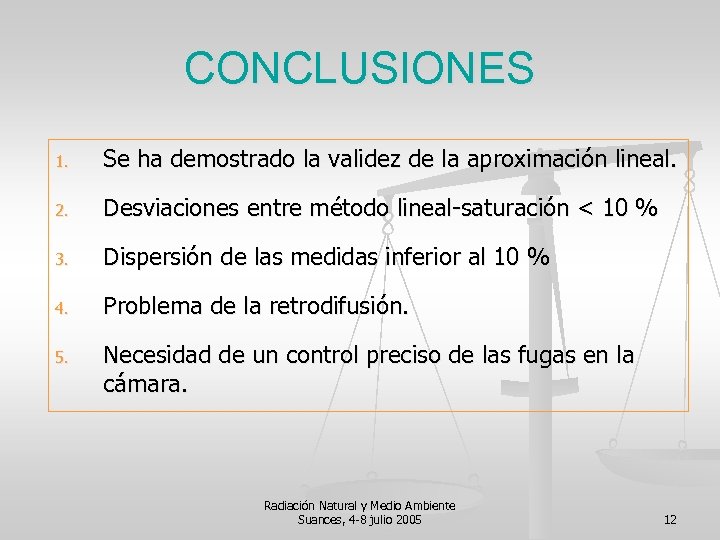 CONCLUSIONES

1. Se ha demostrado la validez de la aproximación lineal.

2. Desviaciones entre método lineal-saturación < 10 %

3. Dispersión de las medidas inferior al 10 %

4. Problema de la retrodifusión.

5. Necesidad de un control preciso de las fugas en la cámara.

Radiación Natural y Medio Ambiente
Suances, 4-8 julio 2005

12